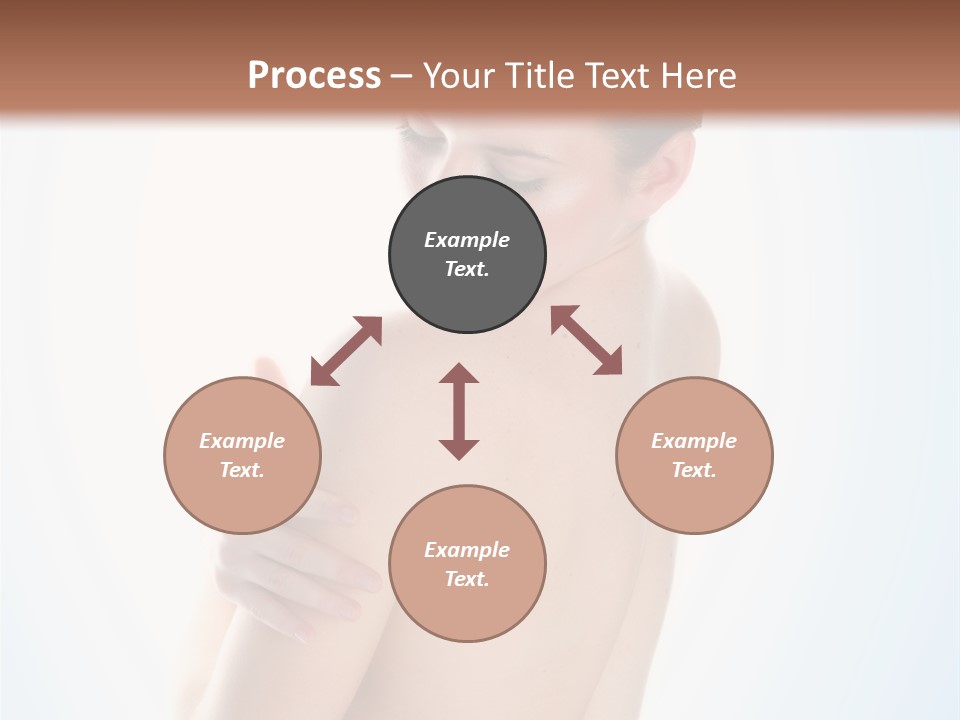 Process – Your Title Text Here

Example Text.

Example Text.

Example Text.

Example Text.